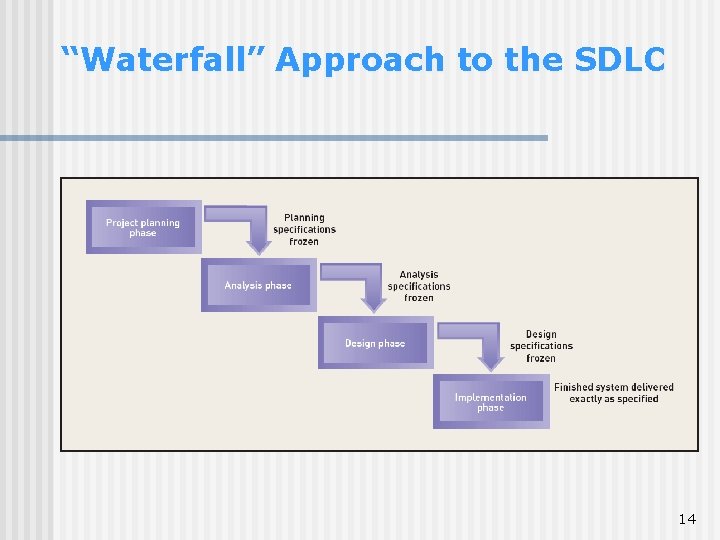 “Waterfall” Approach to the SDLC

Project planning phase

Planning specifications frozen

Analysis phase

Analysis specifications frozen

Design phase

Design specifications frozen

Implementation phase

Finished system delivered exactly as specified

14